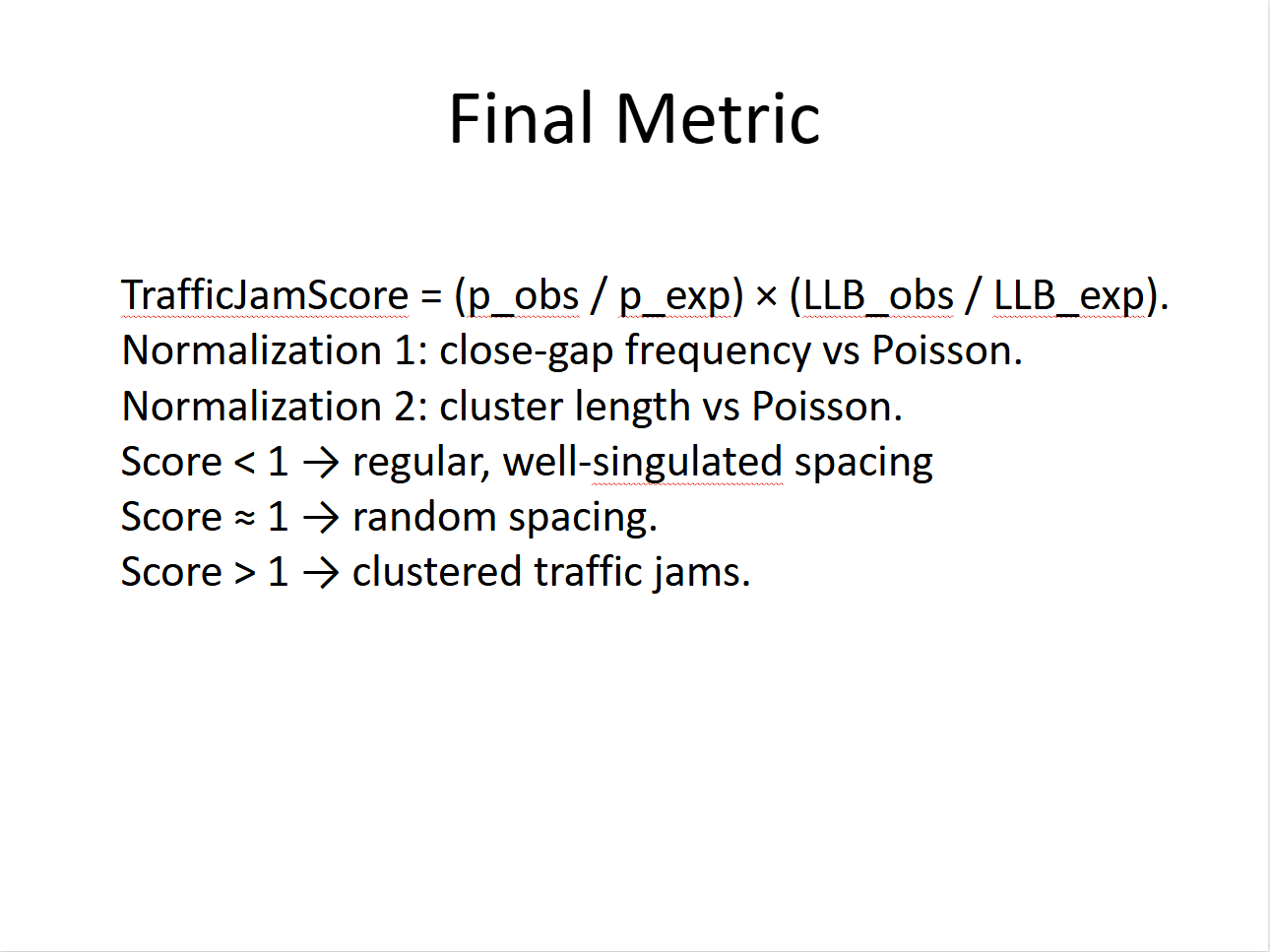 Final Metric

TrafficJamScore = (p_obs / p_exp) × (LLB_obs / LLB_exp).
Normalization 1: close-gap frequency vs Poisson.
Normalization 2: cluster length vs Poisson.
Score < 1 → regular, well-singulated spacing
Score ≈ 1 → random spacing.
Score > 1 → clustered traffic jams.